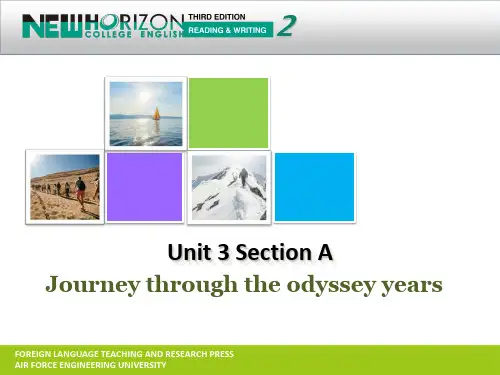 NEW HORIZON COLLEGE ENGLISH THIRD EDITION READING & WRITING 2

Unit 3 Section A
Journey through the odyssey years

FOREIGN LANGUAGE TEACHING AND RESEARCH PRESS
AIR FORCE ENGINEERING UNIVERSITY